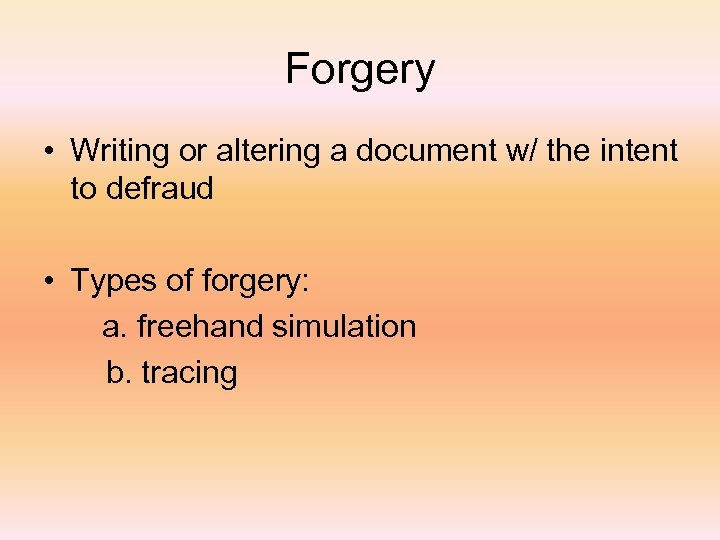 Forgery

• Writing or altering a document w/ the intent to defraud

• Types of forgery:
a. freehand simulation
b. tracing